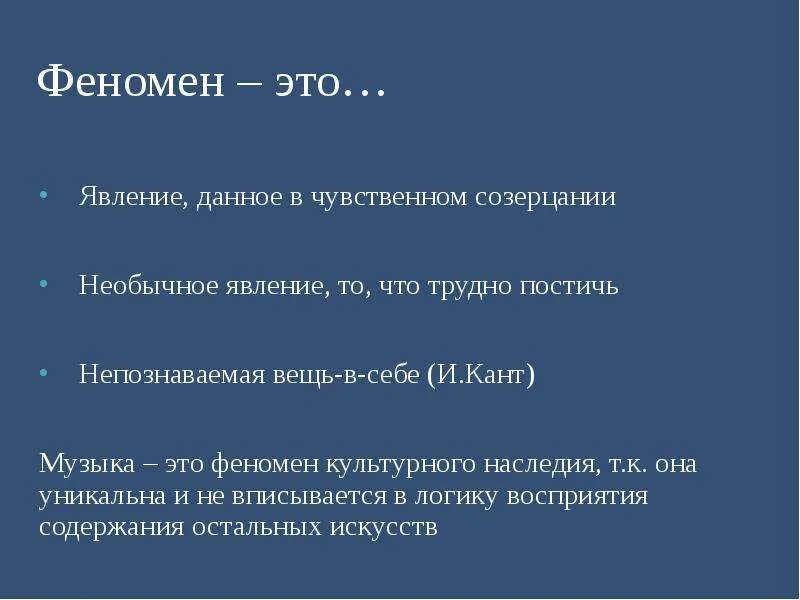 Феномен – это…

• Явление, данное в чувственном созерцании

• Необычное явление, то, что трудно постичь

• Непознаваемая вещь-в-себе (И.Кант)

Музыка – это феномен культурного наследия, т.к. она уникальна и не вписывается в логику восприятия содержания остальных искусств